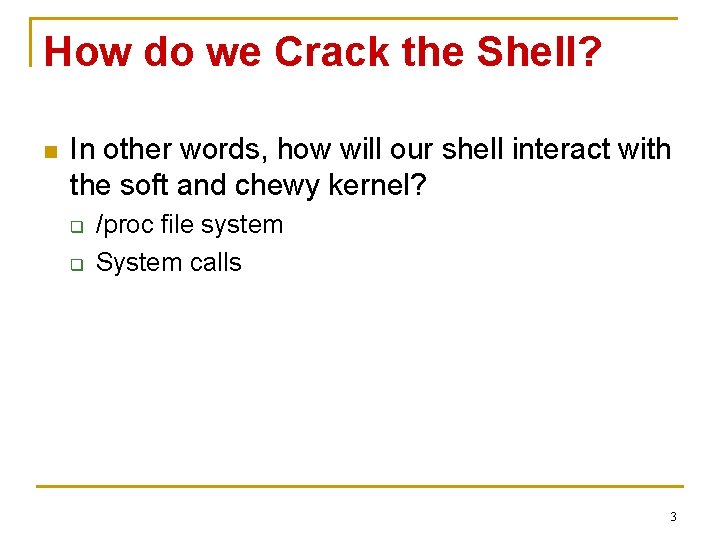 How do we Crack the Shell?

In other words, how will our shell interact with the soft and chewy kernel?

/proc file system

System calls

3